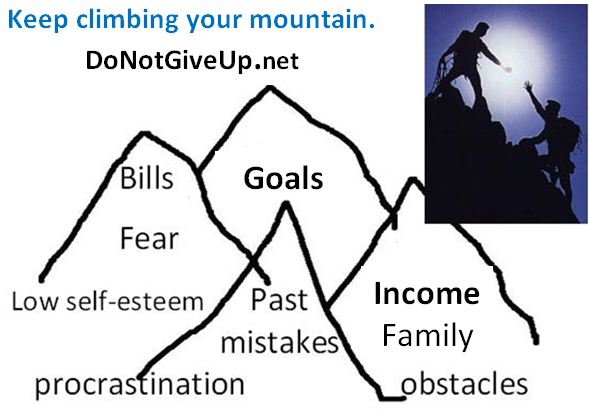 Keep climbing your mountain.

DoNotGiveUp.net

Bills

Goals

Fear

Low self-esteem

Past mistakes

Income

Family

procrastination

obstacles